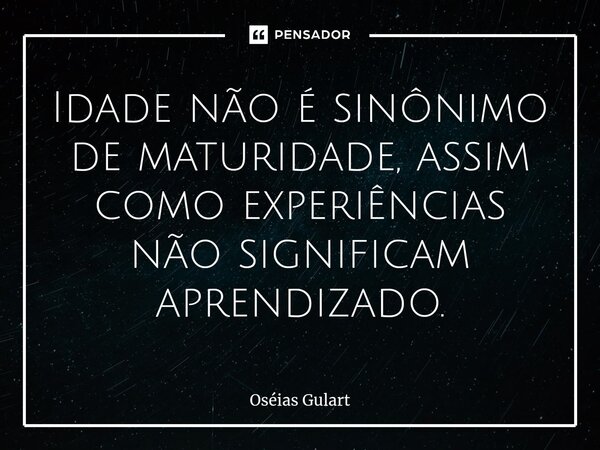 PENSADOR

Idade não é sinônimo de maturidade, assim como experiências não significam aprendizado.

Oséias Gulart